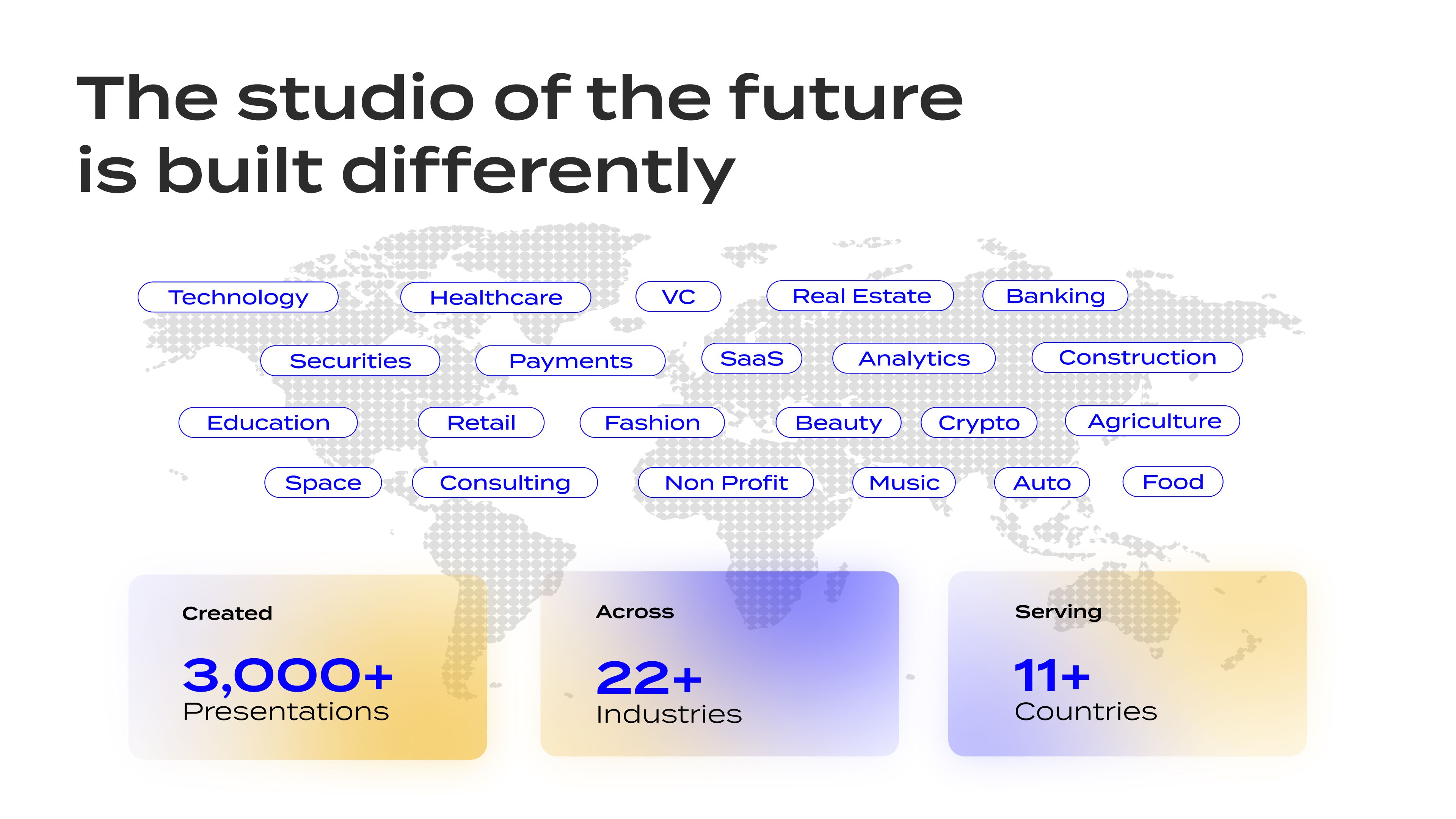 The studio of the future is built differently

Technology
Healthcare
VC
Real Estate
Banking
Securities
Payments
SaaS
Analytics
Construction
Education
Retail
Fashion
Beauty
Crypto
Agriculture
Space
Consulting
Non Profit
Music
Auto
Food

Created
3,000+
Presentations

Across
22+
Industries

Serving
11+
Countries